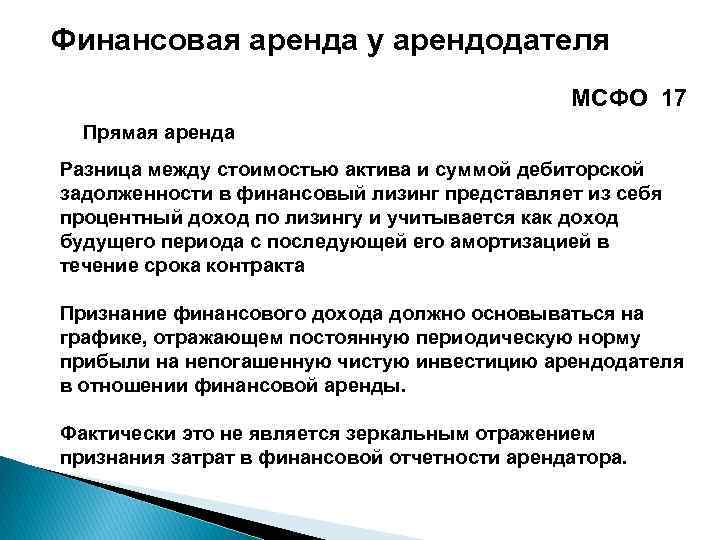 Финансовая аренда у арендодателя

МСФО 17

Прямая аренда

Разница между стоимостью актива и суммой дебиторской задолженности в финансовый лизинг представляет из себя процентный доход по лизингу и учитывается как доход будущего периода с последующей его амортизацией в течение срока контракта

Признание финансового дохода должно основываться на графике, отражающем постоянную периодическую норму прибыли на непогашенную чистую инвестицию арендодателя в отношении финансовой аренды.

Фактически это не является зеркальным отражением признания затрат в финансовой отчетности арендатора.